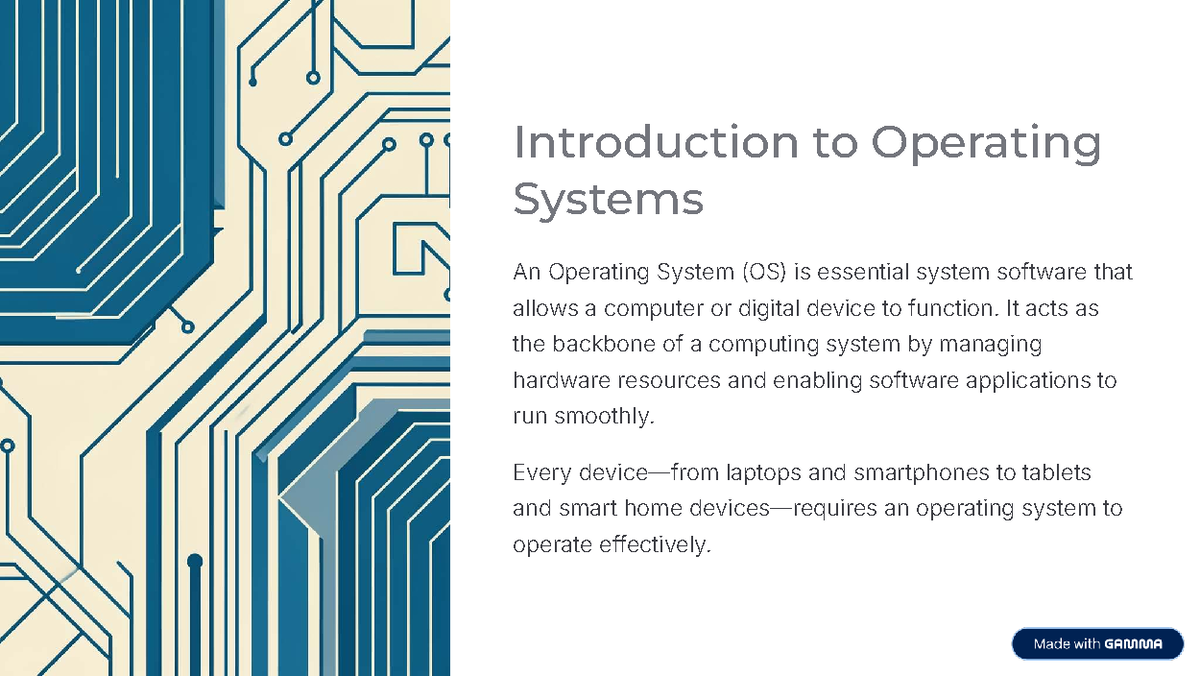 Introduction to Operating Systems

An Operating System (OS) is essential system software that allows a computer or digital device to function. It acts as the backbone of a computing system by managing hardware resources and enabling software applications to run smoothly.

Every device—from laptops and smartphones to tablets and smart home devices—requires an operating system to operate effectively.

Made with GAMMA